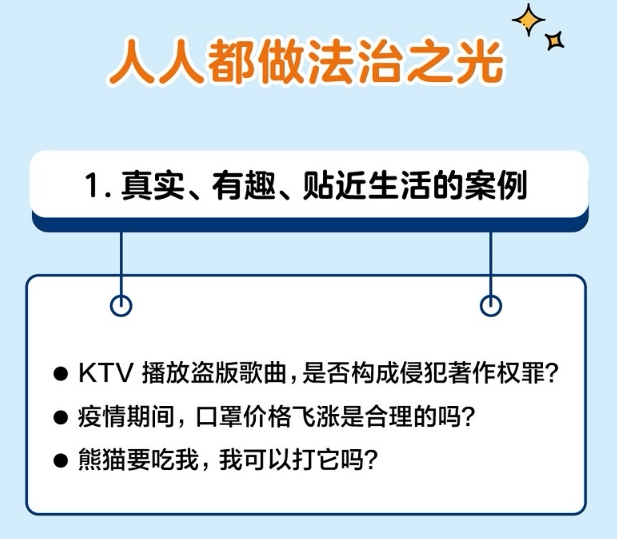 人人都做法治之光

1. 真实、有趣、贴近生活的案例

● KTV 播放盗版歌曲，是否构成侵犯著作权罪？
● 疫情期间，口罩价格飞涨是合理的吗？
● 熊猫要吃我，我可以打它吗？